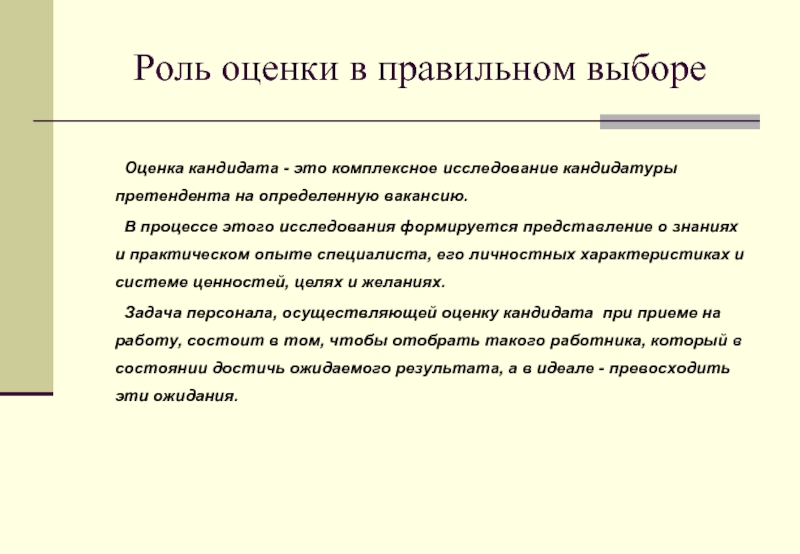 Роль оценки в правильном выборе

Оценка кандидата - это комплексное исследование кандидатуры претендента на определенную вакансию.

В процессе этого исследования формируется представление о знаниях и практическом опыте специалиста, его личностных характеристиках и системе ценностей, целях и желаниях.

Задача персонала, осуществляющей оценку кандидата при приеме на работу, состоит в том, чтобы отобрать такого работника, который в состоянии достичь ожидаемого результата, а в идеале - превосходить эти ожидания.